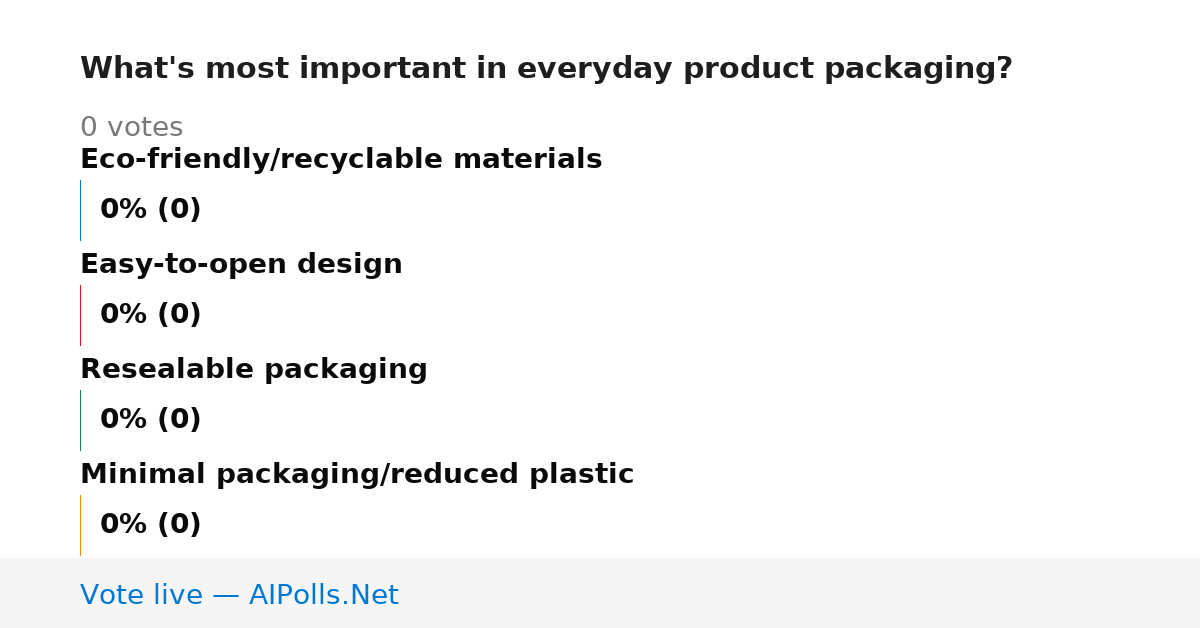 What's most important in everyday product packaging?

0 votes

Eco-friendly/recyclable materials

0% (0)

Easy-to-open design

0% (0)

Resealable packaging

0% (0)

Minimal packaging/reduced plastic

0% (0)

Vote live — AIPolls.Net